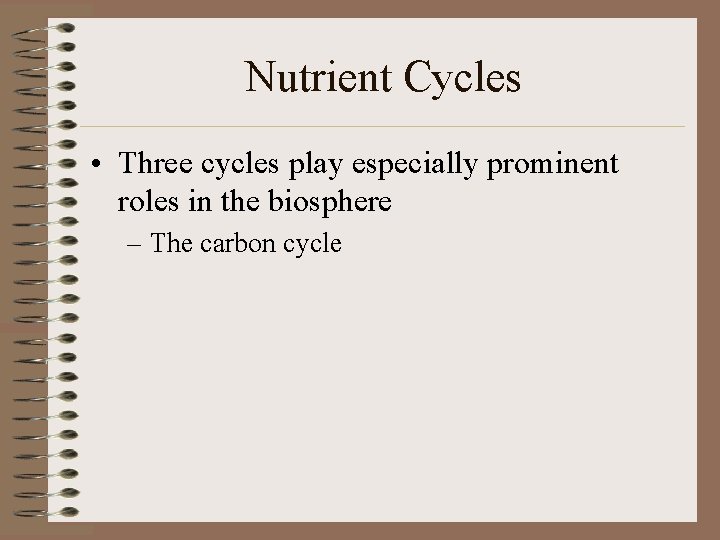 Nutrient Cycles

• Three cycles play especially prominent roles in the biosphere

– The carbon cycle